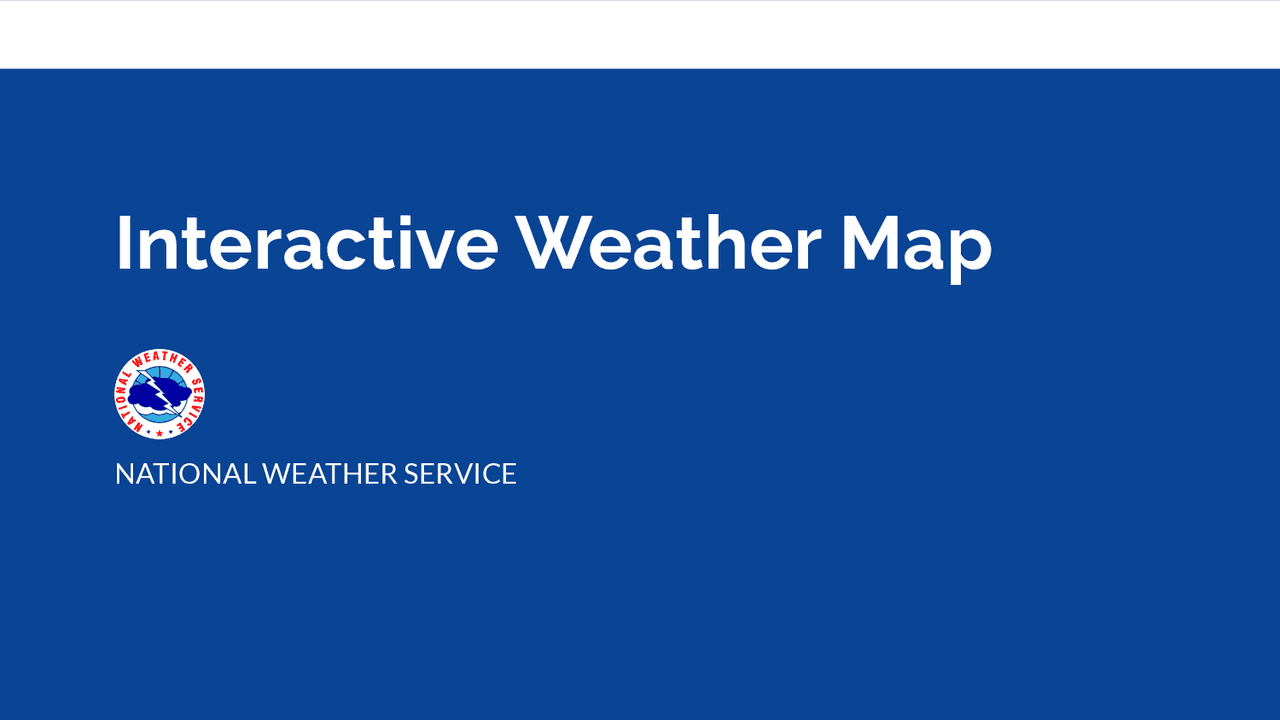 Interactive Weather Map

NATIONAL WEATHER SERVICE

NATIONAL WEATHER SERVICE